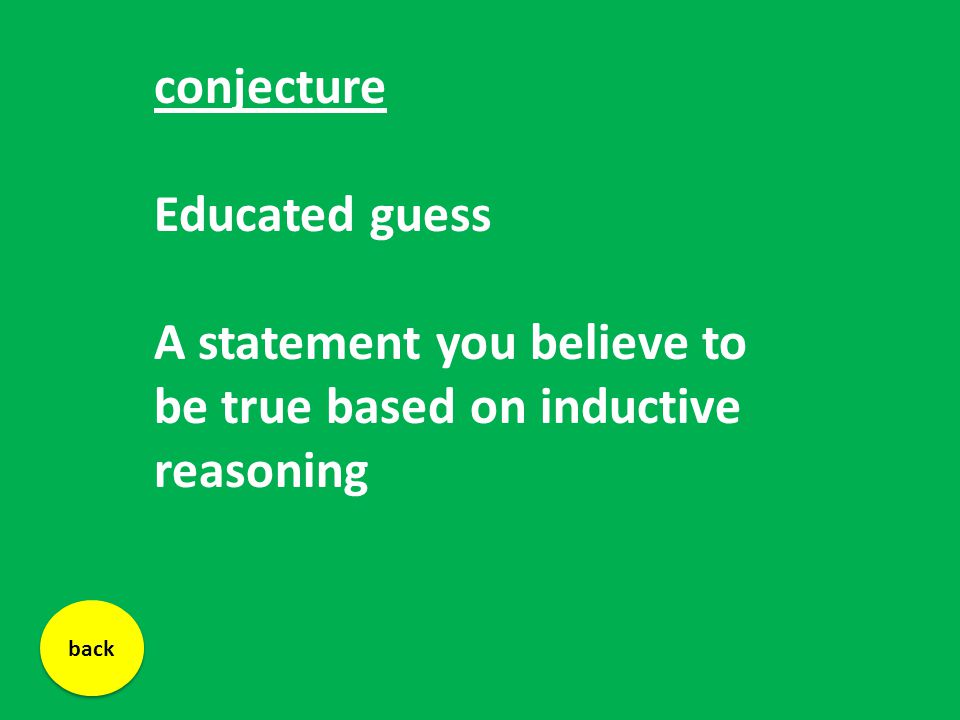 conjecture

Educated guess

A statement you believe to be true based on inductive reasoning

back